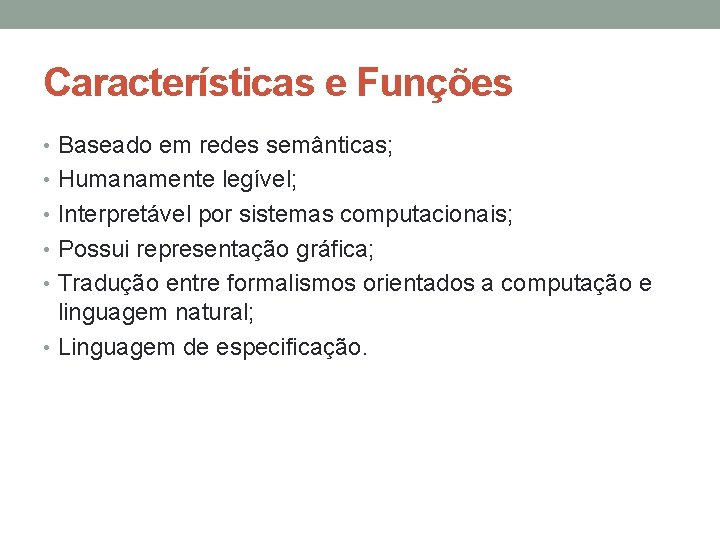 Características e Funções

• Baseado em redes semânticas;
• Humanamente legível;
• Interpretável por sistemas computacionais;
• Possui representação gráfica;
• Tradução entre formalismos orientados a computação e linguagem natural;
• Linguagem de especificação.